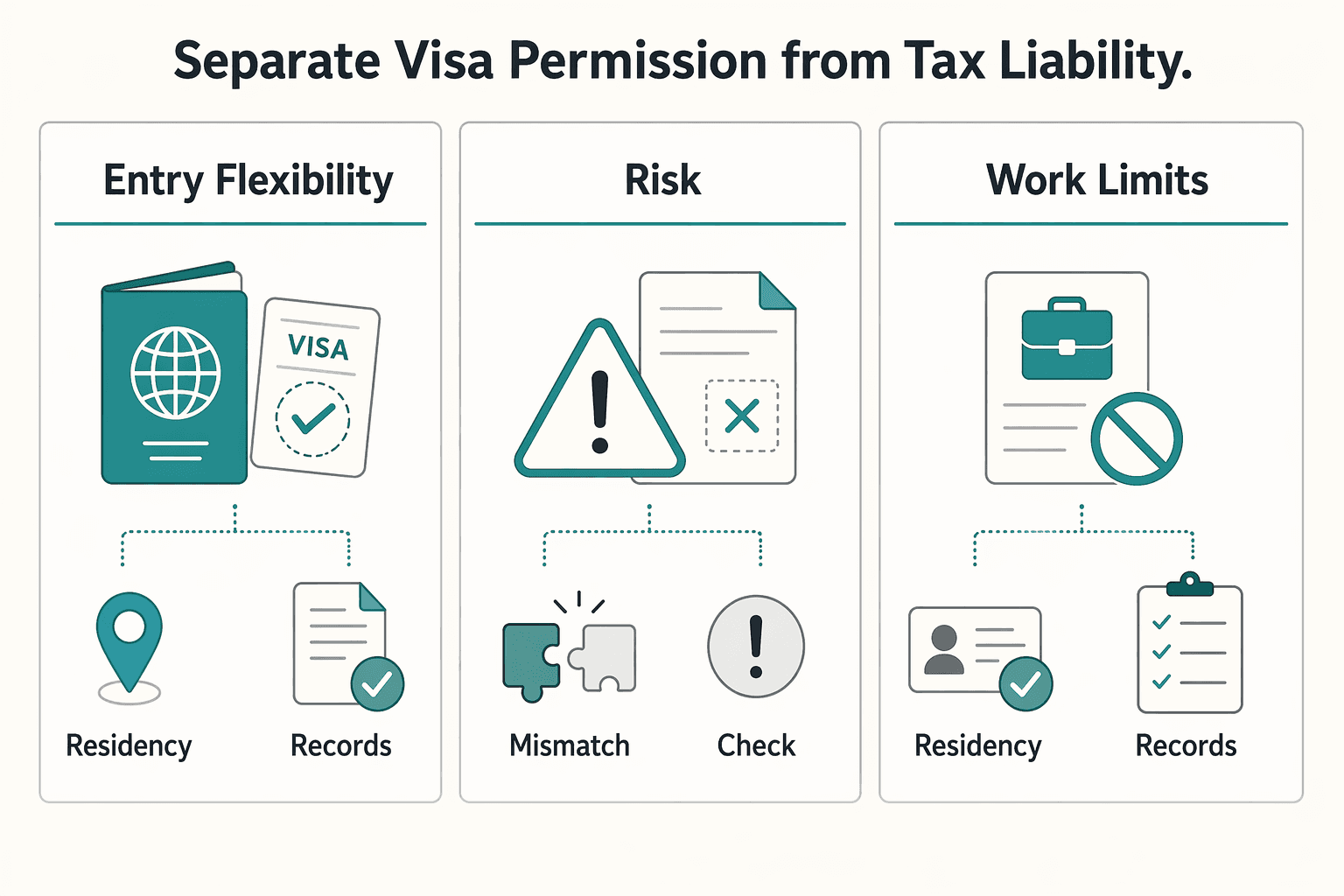 Separate Visa Permission from Tax Liability.

Entry Flexibility

VISA

Residency

Records

Risk

Mismatch

Check

Work Limits

Residency

Records